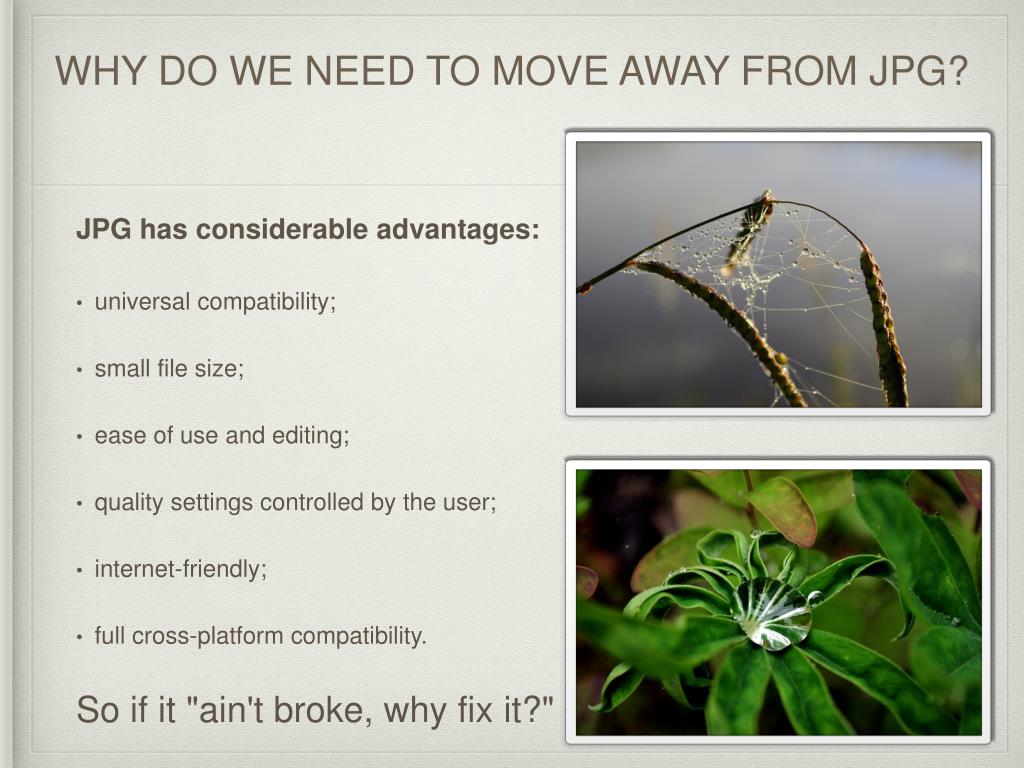 WHY DO WE NEED TO MOVE AWAY FROM JPG?

JPG has considerable advantages:

• universal compatibility;

• small file size;

• ease of use and editing;

• quality settings controlled by the user;

• internet-friendly;

• full cross-platform compatibility.

So if it "ain't broke, why fix it?"